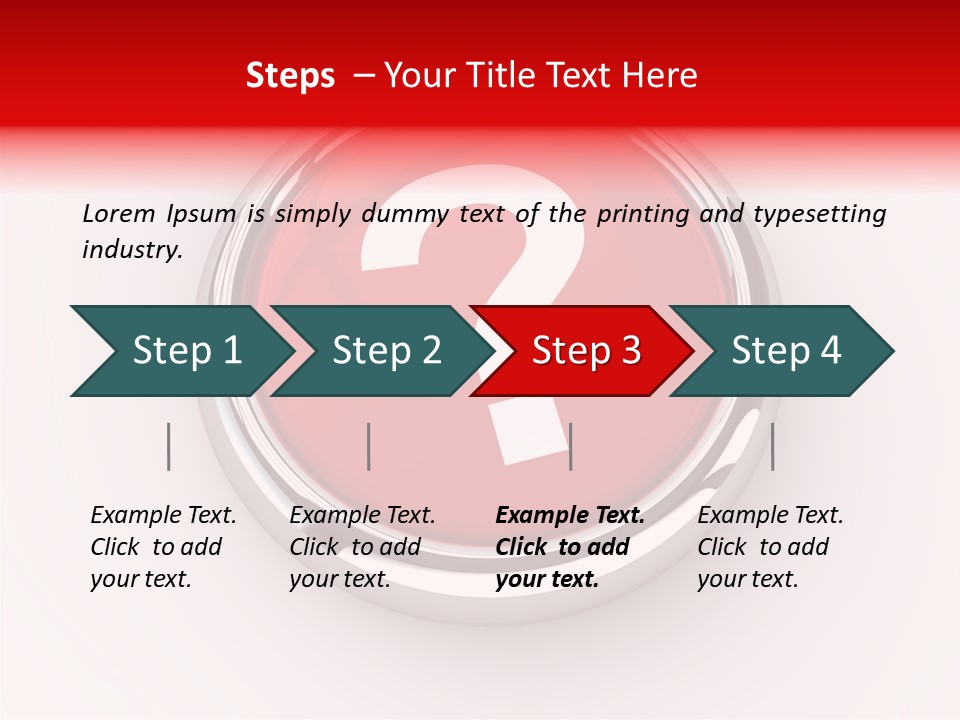 Steps – Your Title Text Here

Lorem Ipsum is simply dummy text of the printing and typesetting industry.

Step 1

Step 2

Step 3

Step 4

Example Text. Click to add your text.

Example Text. Click to add your text.

Example Text. Click to add your text.

Example Text. Click to add your text.